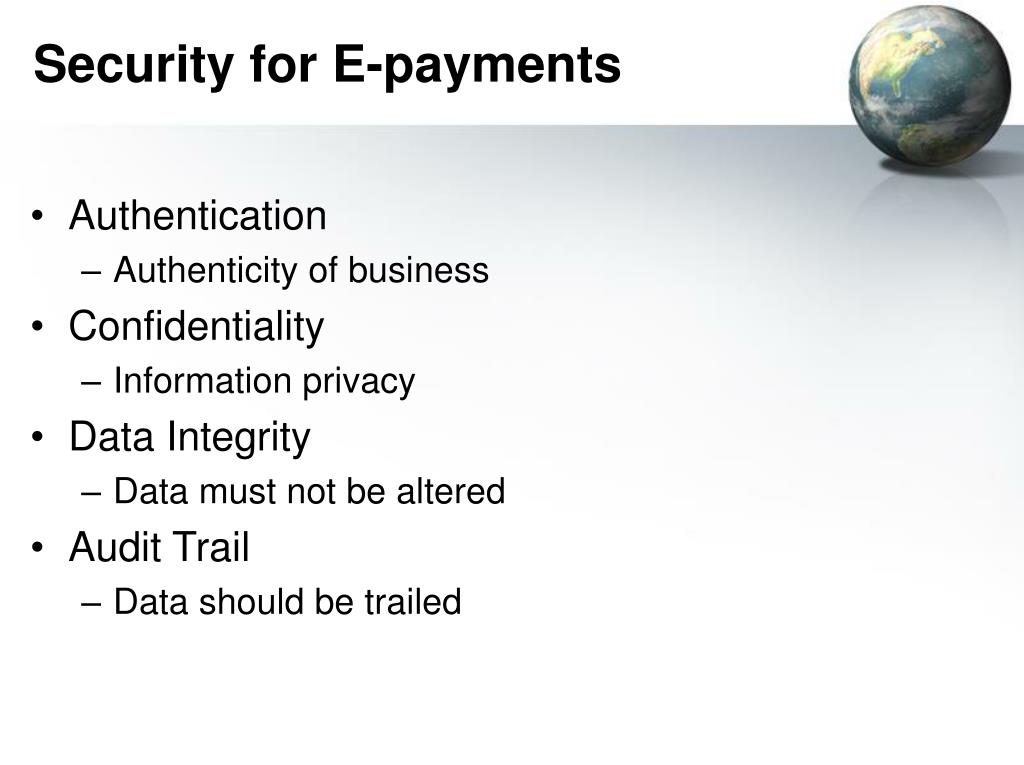 Security for E-payments

• Authentication
  – Authenticity of business
• Confidentiality
  – Information privacy
• Data Integrity
  – Data must not be altered
• Audit Trail
  – Data should be trailed